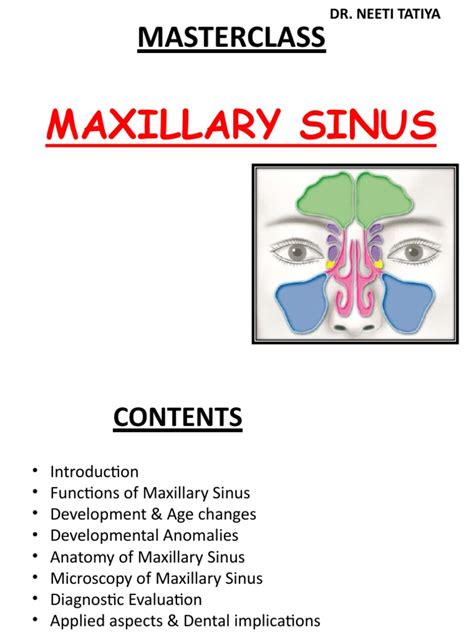 DR. NEETI TATIYA

MASTERCLASS

MAXILLARY SINUS

CONTENTS

• Introduction
• Functions of Maxillary Sinus
• Development & Age changes
• Developmental Anomalies
• Anatomy of Maxillary Sinus
• Microscopy of Maxillary Sinus
• Diagnostic Evaluation
• Applied aspects & Dental implications